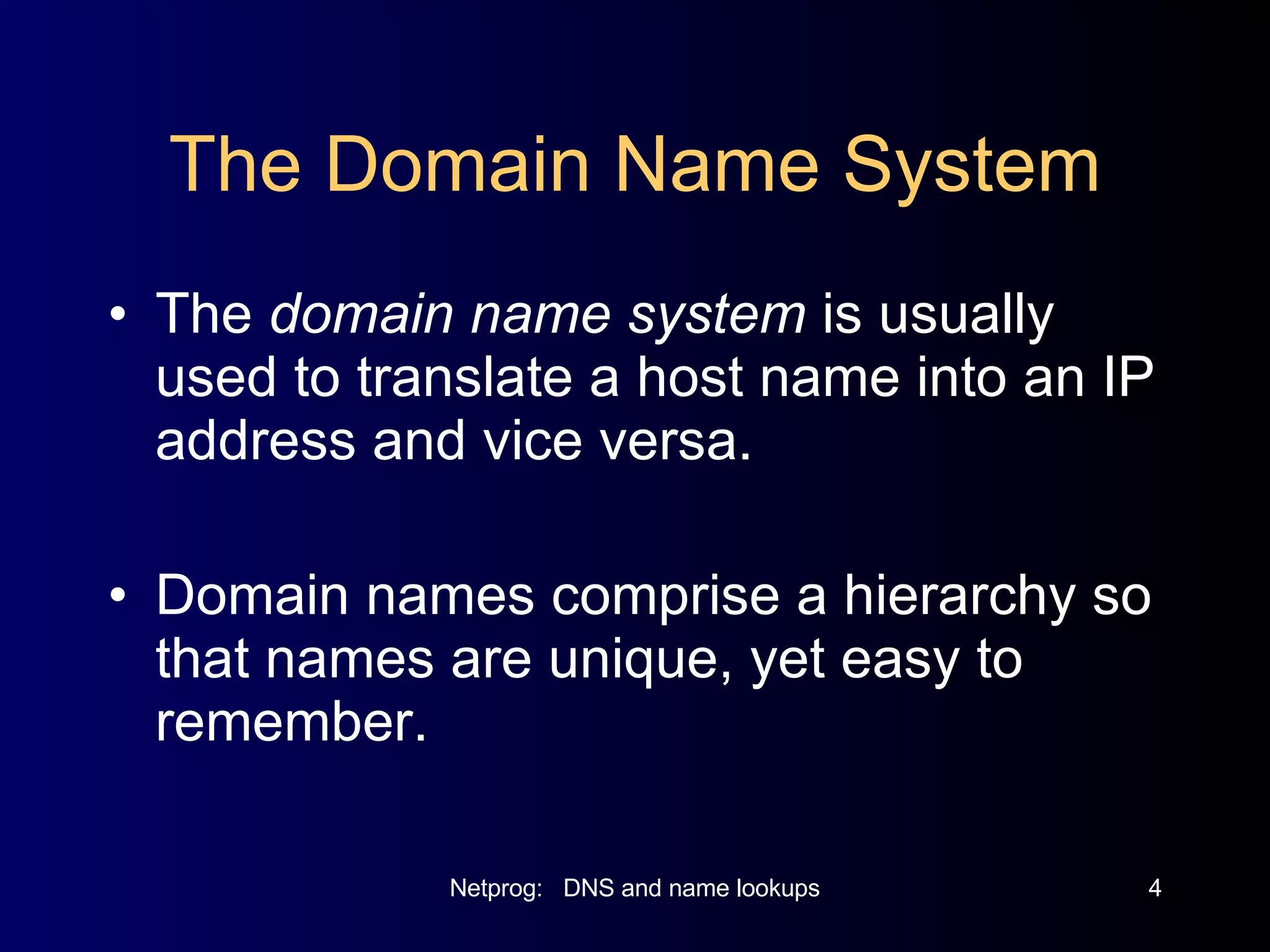 The Domain Name System

• The domain name system is usually used to translate a host name into an IP address and vice versa.

• Domain names comprise a hierarchy so that names are unique, yet easy to remember.

Netprog: DNS and name lookups

4